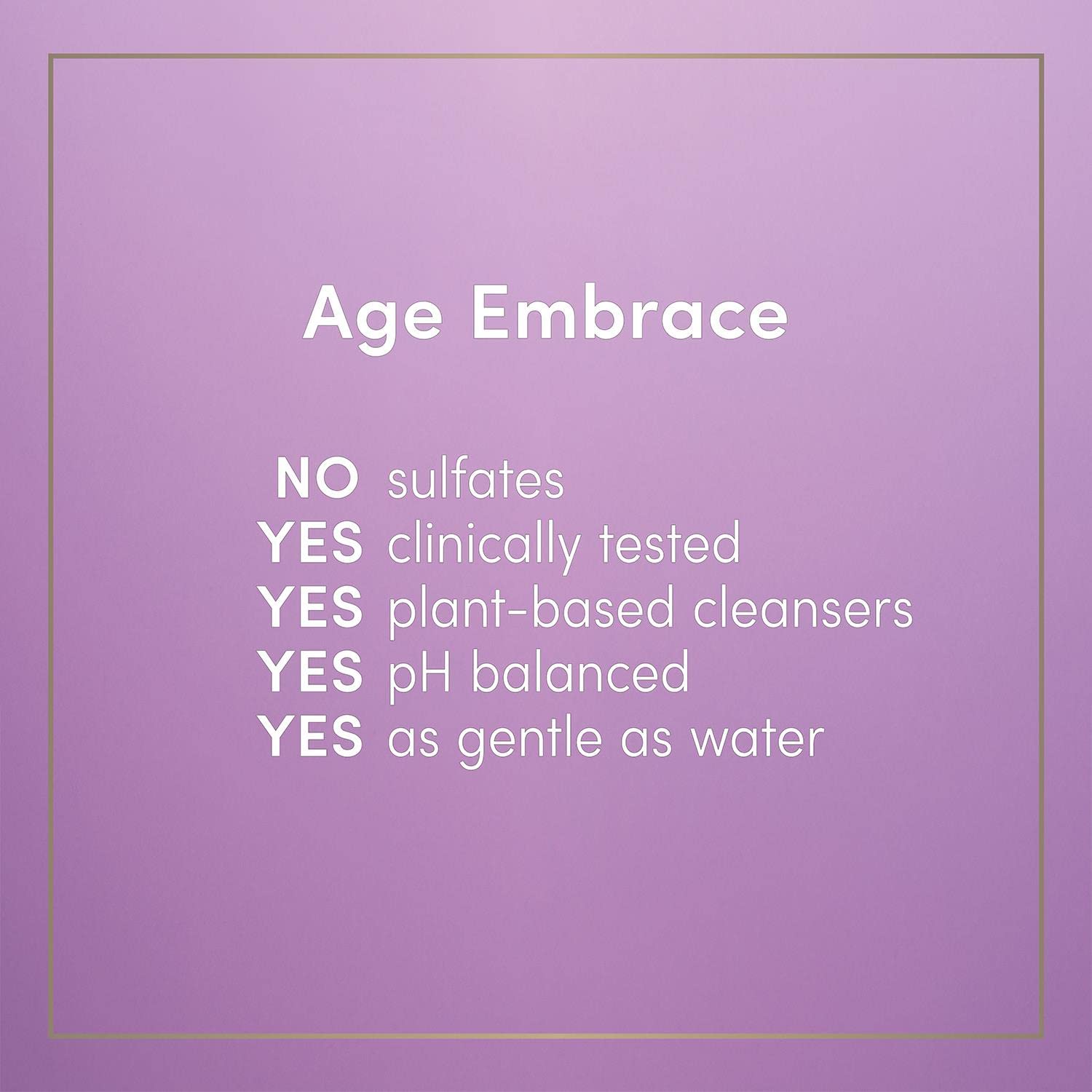 Age Embrace

NO sulfates
YES clinically tested
YES plant-based cleansers
YES pH balanced
YES as gentle as water